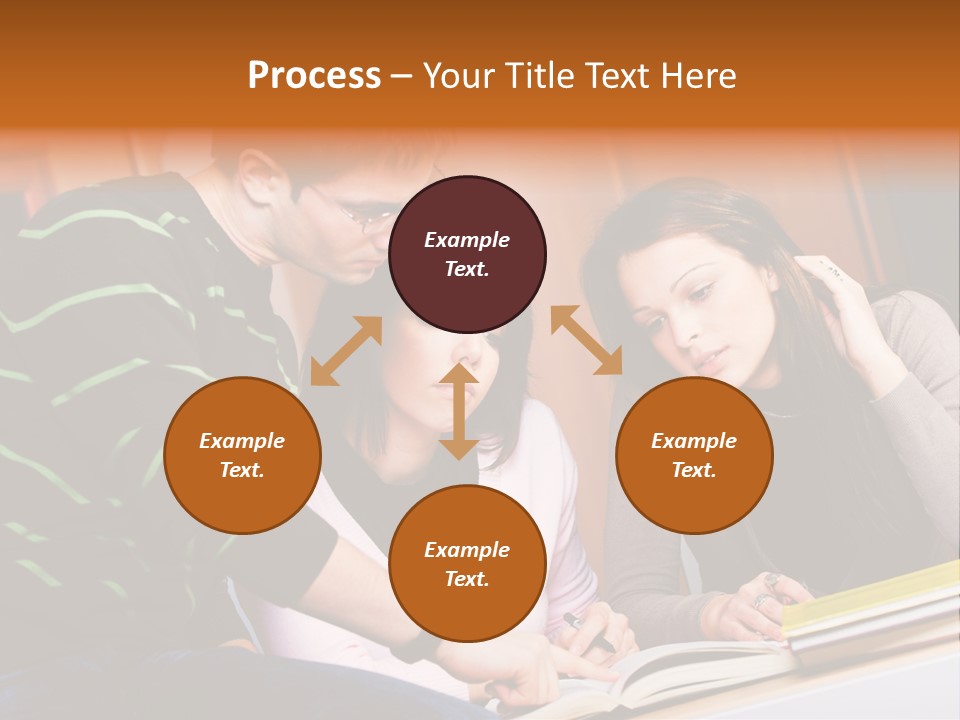 Process – Your Title Text Here

Example Text.

Example Text.

Example Text.

Example Text.